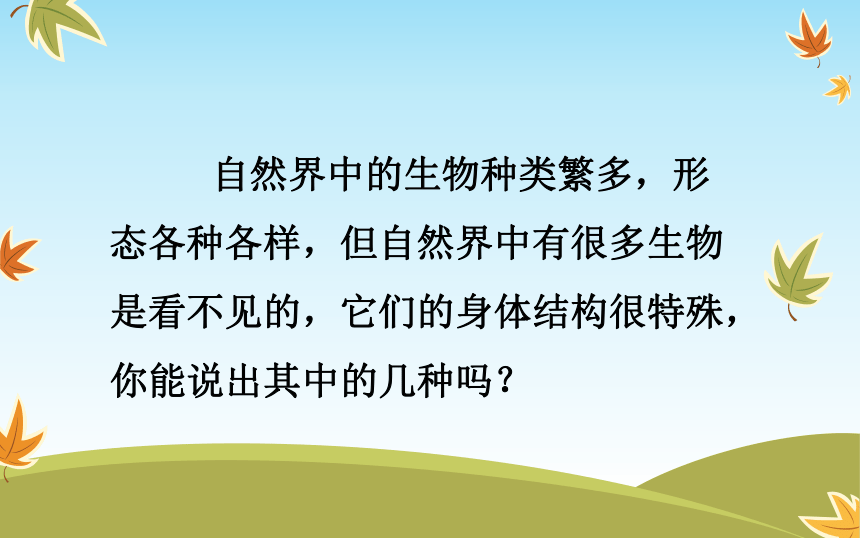 自然界中的生物种类繁多，形态各种各样，但自然界中有很多生物是看不见的，它们的身体结构很特殊，你能说出其中的几种吗？